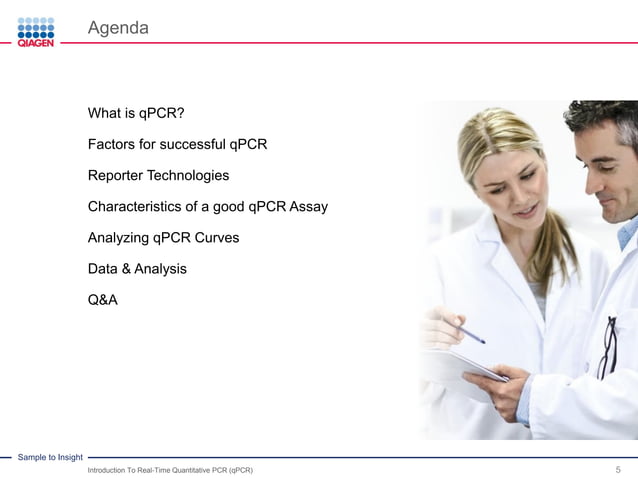 QIAGEN

Agenda

What is qPCR?

Factors for successful qPCR

Reporter Technologies

Characteristics of a good qPCR Assay

Analyzing qPCR Curves

Data & Analysis

Q&A

Sample to Insight

Introduction To Real-Time Quantitative PCR (qPCR)

5